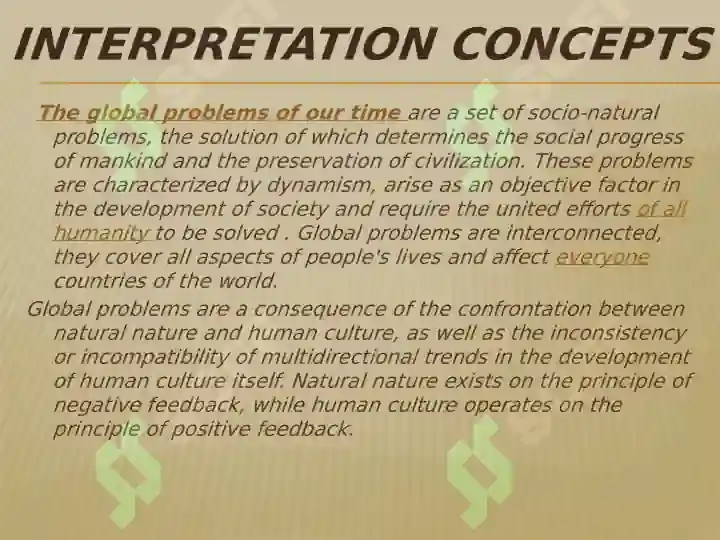 INTERPRETATION CONCEPTS

The global problems of our time are a set of socio-natural problems, the solution of which determines the social progress of mankind and the preservation of civilization. These problems are characterized by dynamism, arise as an objective factor in the development of society and require the united efforts of all humanity to be solved . Global problems are interconnected, they cover all aspects of people's lives and affect everyone countries of the world.

Global problems are a consequence of the confrontation between natural nature and human culture, as well as the inconsistency or incompatibility of multidirectional trends in the development of human culture itself. Natural nature exists on the principle of negative feedback, while human culture operates on the principle of positive feedback.